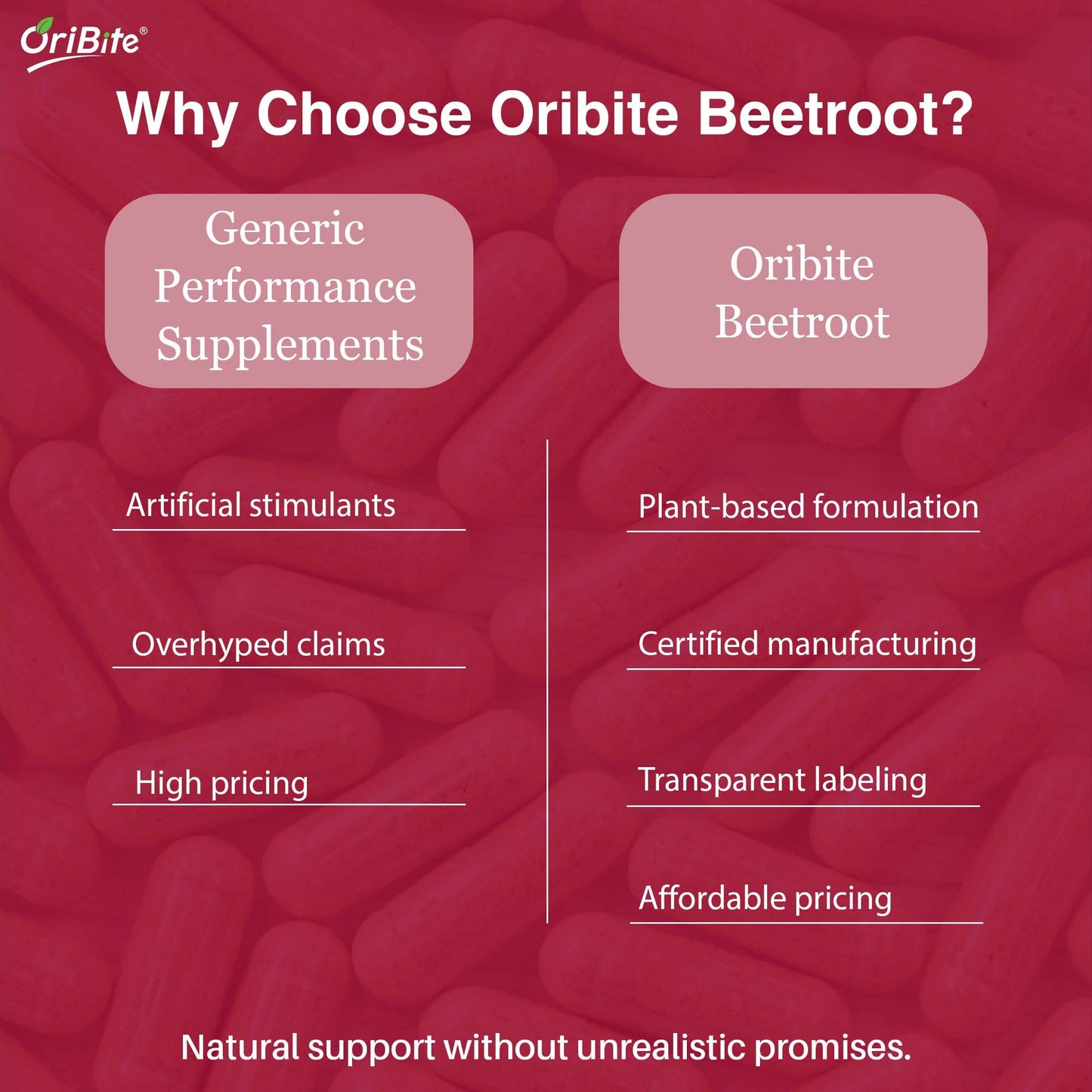 OriBite®

Why Choose Oribite Beetroot?

Generic Performance Supplements

Artificial stimulants

Overhyped claims

High pricing

Oribite Beetroot

Plant-based formulation

Certified manufacturing

Transparent labeling

Affordable pricing

Natural support without unrealistic promises.